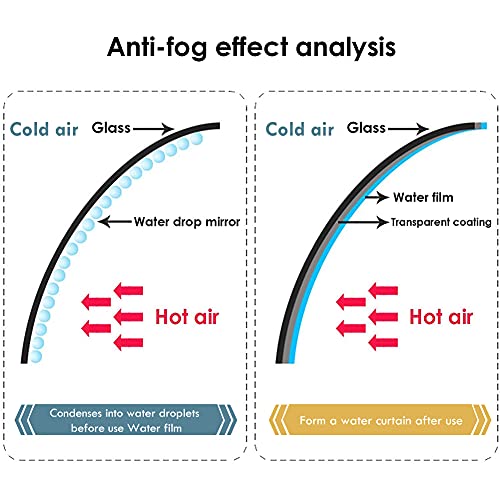 Anti-fog effect analysis

Cold air
Glass
Water drop mirror
Hot air
Condenses into water droplets before use Water film

Cold air
Glass
Water film
Transparent coating
Hot air
Form a water curtain after use